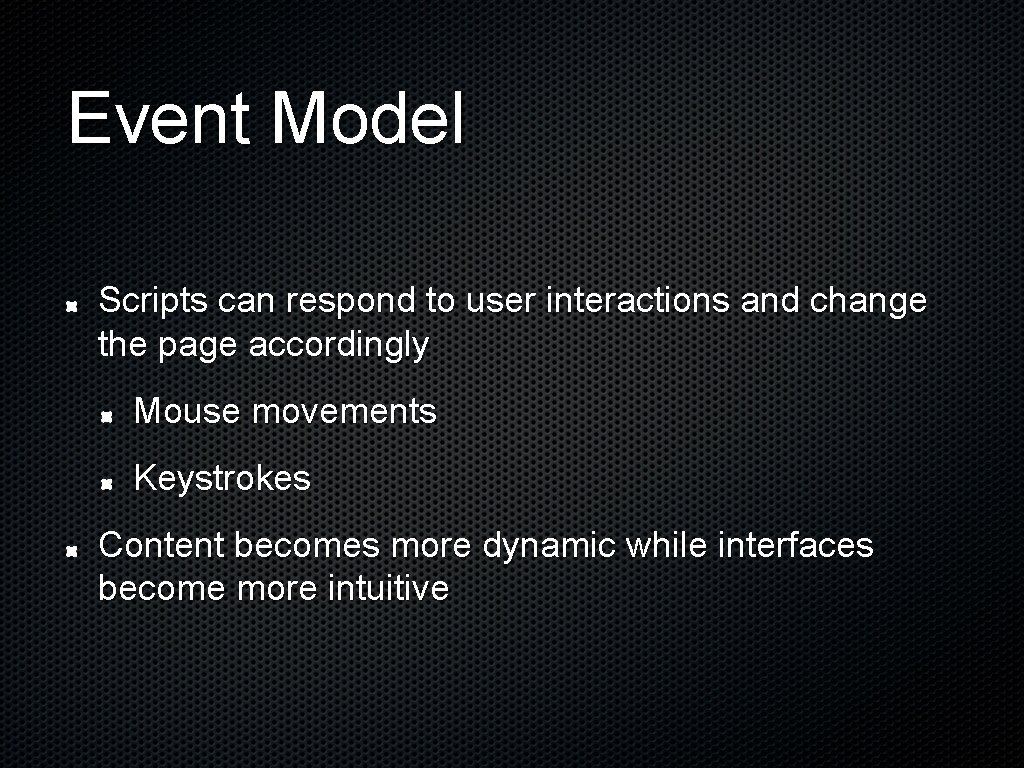 Event Model

Scripts can respond to user interactions and change the page accordingly

Mouse movements

Keystrokes

Content becomes more dynamic while interfaces become more intuitive